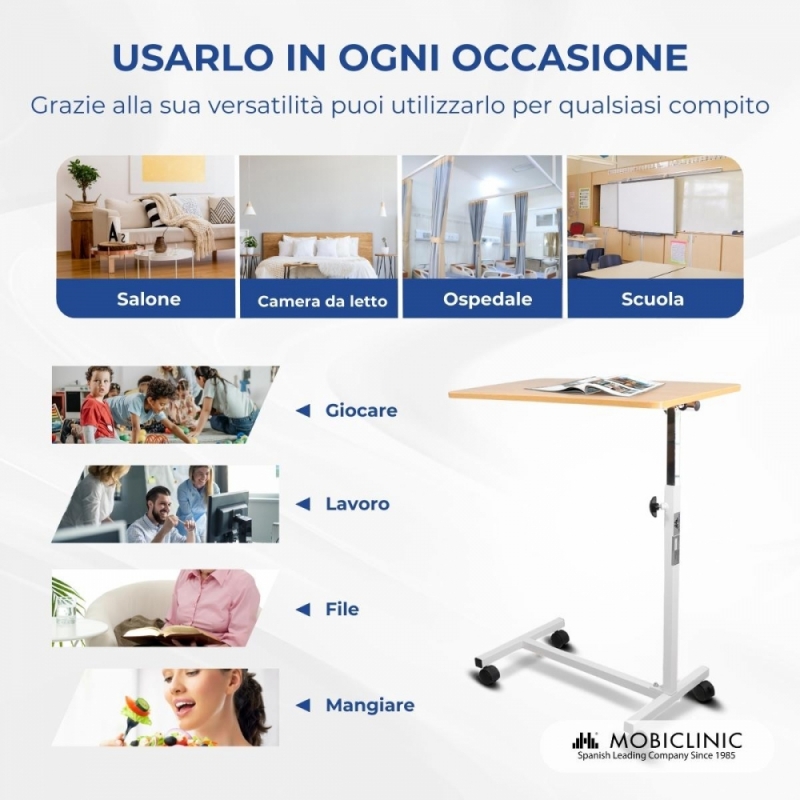 USARLO IN OGNI OCCASIONE

Grazie alla sua versatilità puoi utilizzarlo per qualsiasi compito

Salone

Camera da letto

Ospedale

Scuola

Giocare

Lavoro

File

Mangiare

MOBICLINIC
Spanish Leading Company Since 1985